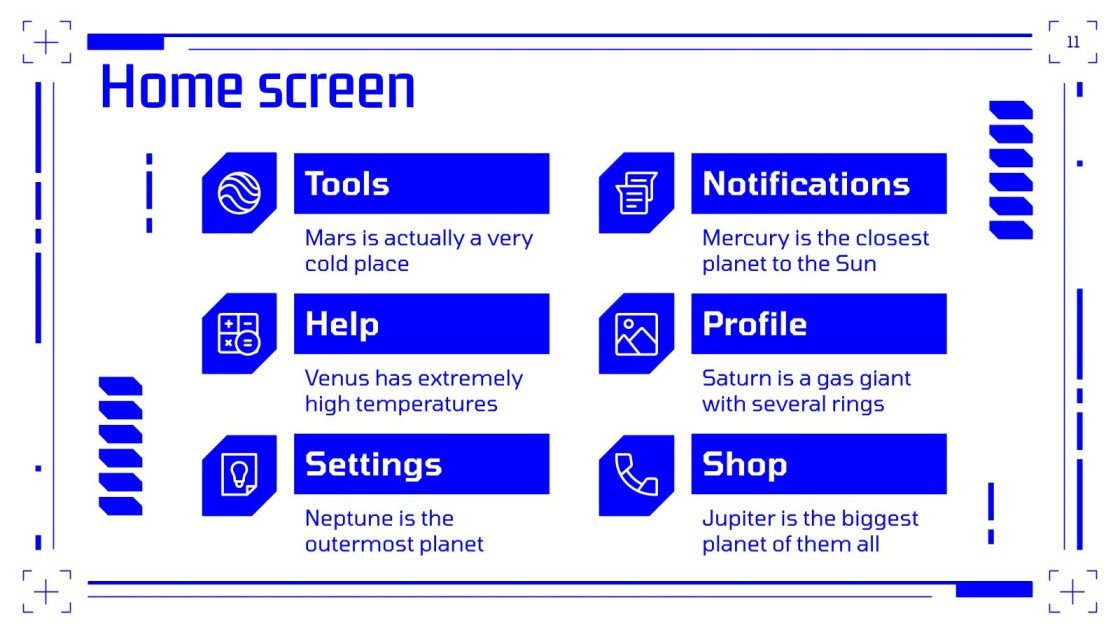 11

Home screen

Tools

Mars is actually a very cold place

Help

Venus has extremely high temperatures

Settings

Neptune is the outermost planet

Notifications

Mercury is the closest planet to the Sun

Profile

Saturn is a gas giant with several rings

Shop

Jupiter is the biggest planet of them all